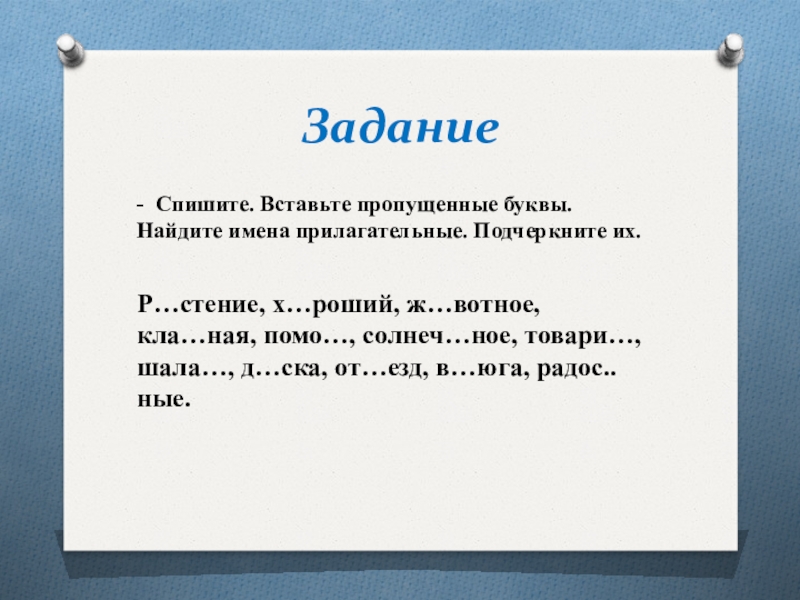 Задание

- Спишите. Вставьте пропущенные буквы. Найдите имена прилагательные. Подчеркните их.

Р…стение, х…роший, ж…вотное, кла…ная, помо…, солнеч…ное, товари…, шала…, д…ска, от…езд, в…юга, радос.. ные.